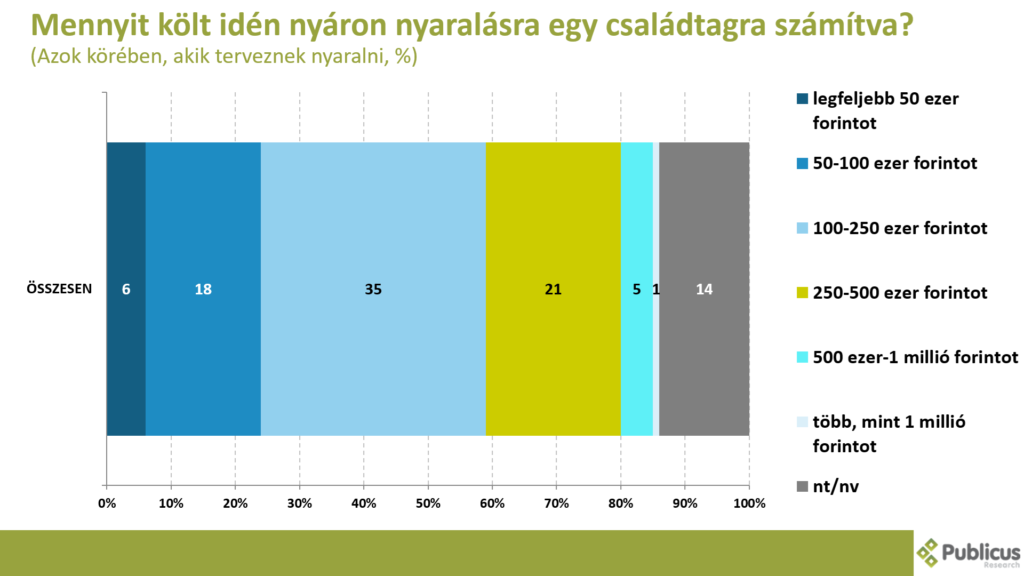 Mennyit költ idén nyáron nyaralásra egy családtagra számítva?
(Azok körében, akik terveznek nyaralni, %)

ÖSSZESEN

6 18 35 21 5 1 14

0% 10% 20% 30% 40% 50% 60% 70% 80% 90% 100%

legfeljebb 50 ezer forintot
50-100 ezer forintot
100-250 ezer forintot
250-500 ezer forintot
500 ezer-1 millió forintot
több, mint 1 millió forintot
nt/nv

Publicus Research